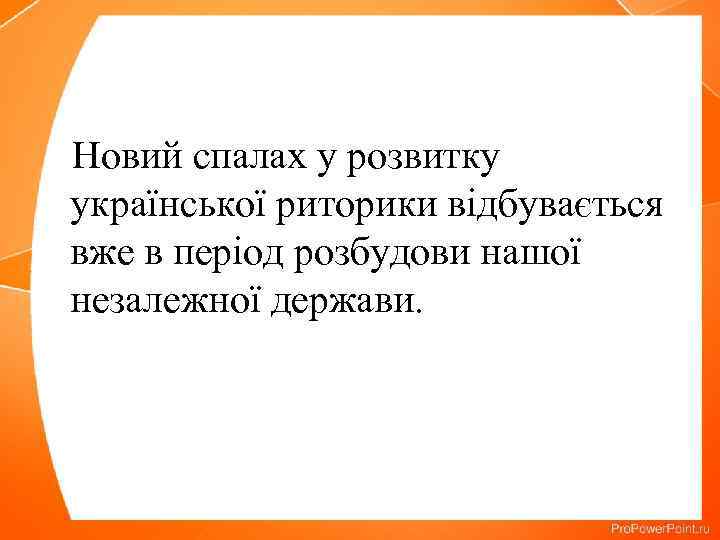 Новий спалах у розвитку української риторики відбувається вже в період розбудови нашої незалежної держави.

ProPowerPoint.ru